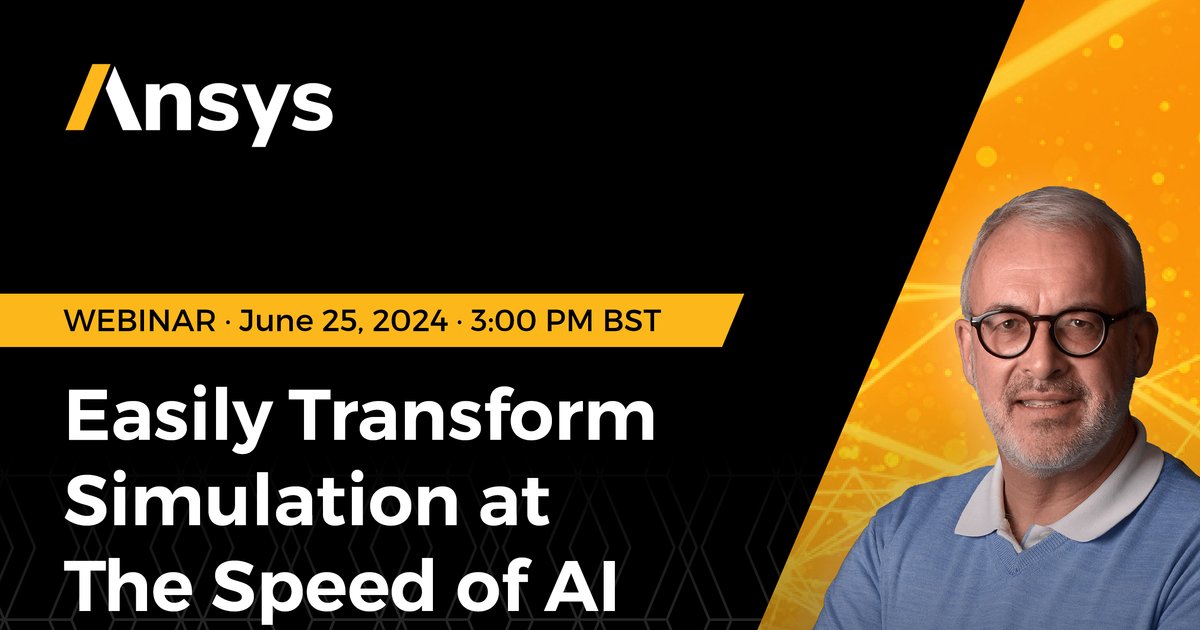 Ansys

WEBINAR · June 25, 2024 · 3:00 PM BST

Easily Transform Simulation at The Speed of AI